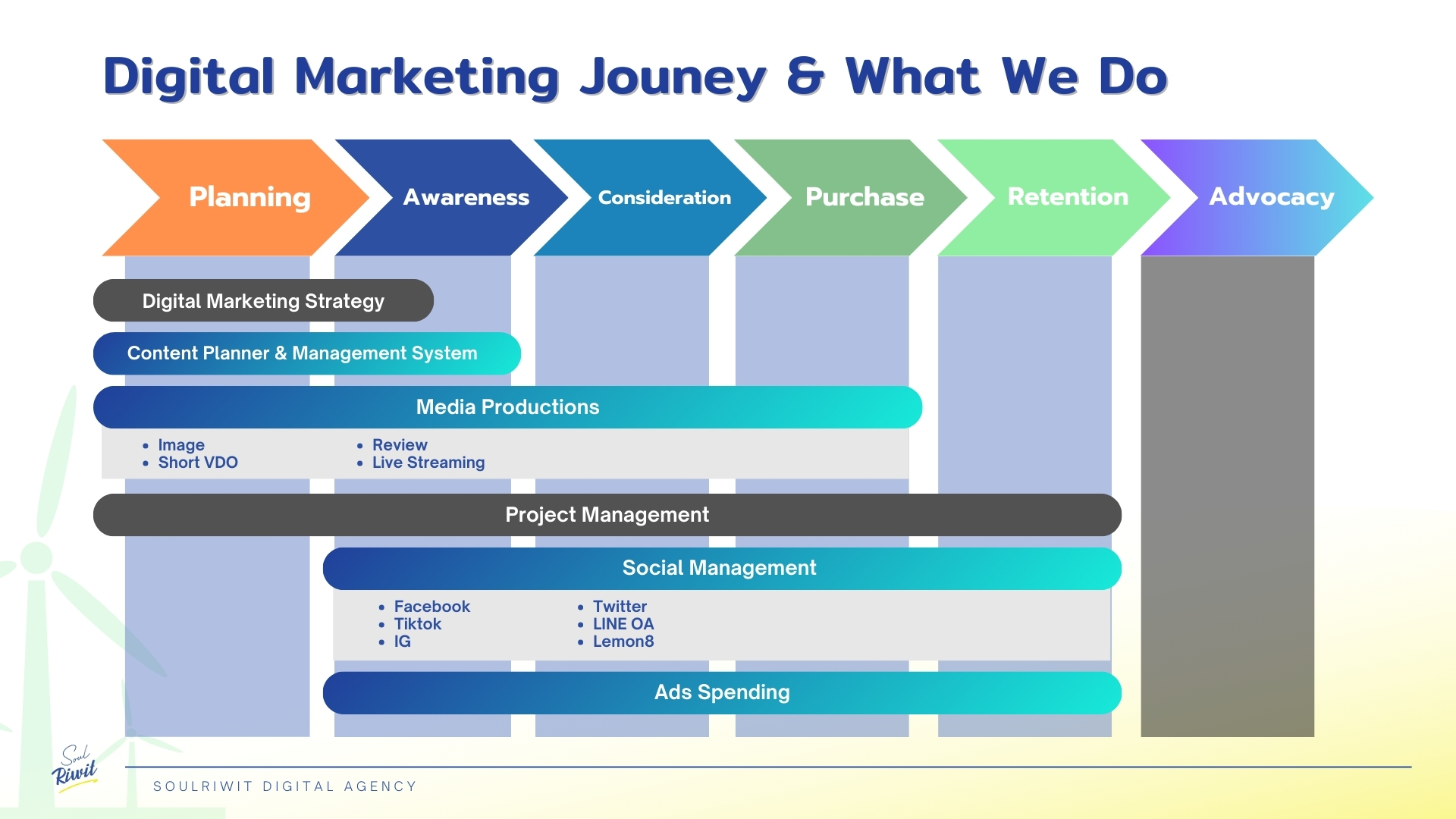 Digital Marketing Jouney & What We Do

Planning

Awareness

Consideration

Purchase

Retention

Advocacy

Digital Marketing Strategy

Content Planner & Management System

Media Productions

- Image
- Short VDO

- Review
- Live Streaming

Project Management

Social Management

- Facebook
- Tiktok
- IG

- Twitter
- LINE OA
- Lemon8

Ads Spending

Soul Riwit

SOULRIWIT DIGITAL AGENCY